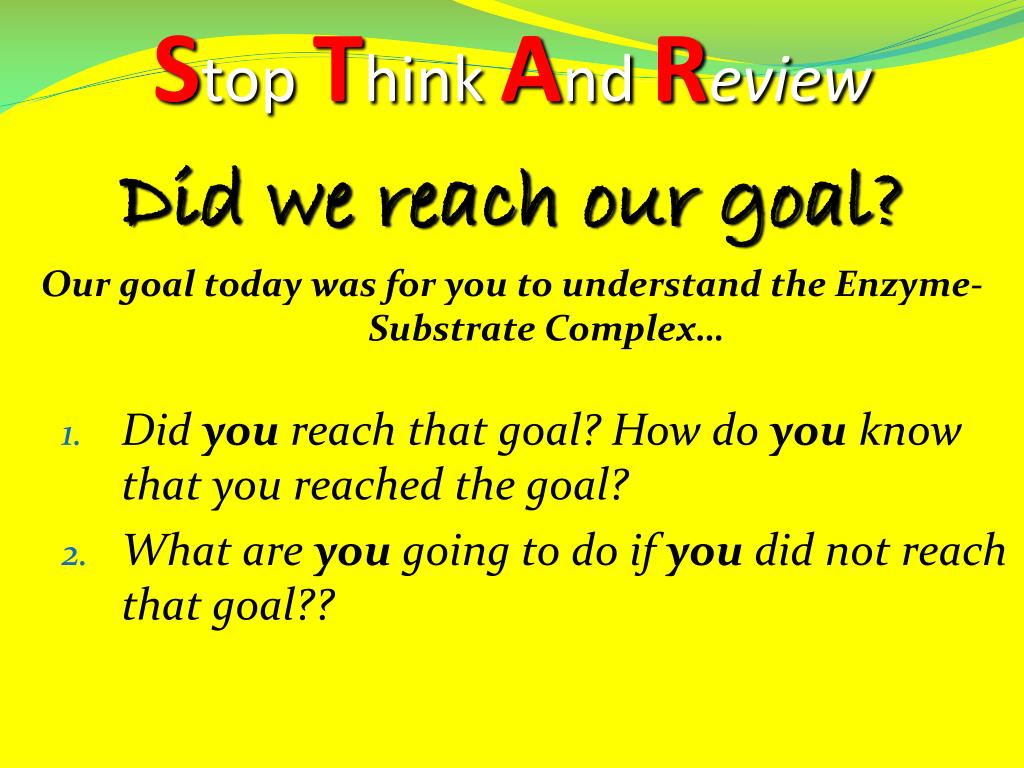 Stop Think And Review

Did we reach our goal?

Our goal today was for you to understand the Enzyme-Substrate Complex…

1. Did you reach that goal? How do you know that you reached the goal?
2. What are you going to do if you did not reach that goal??